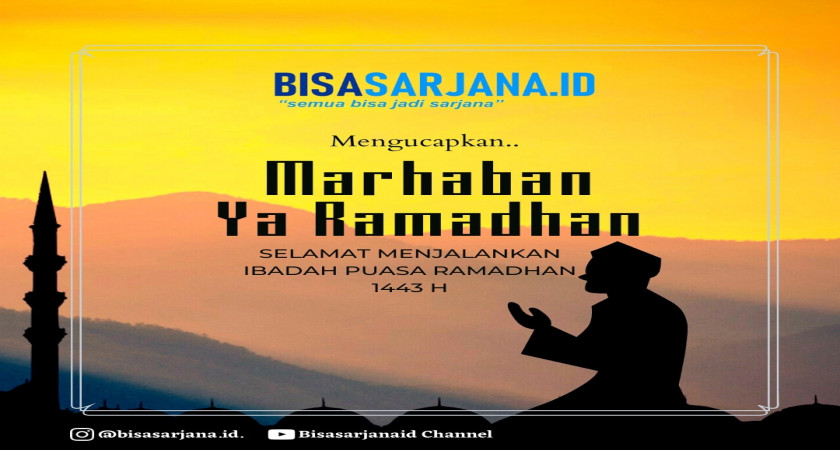 BISASARJANA.ID
"semua bisa jadi sarjana"

Mengucapkan..

Marhaban Ya Ramadhan

SELAMAT MENJALANKAN IBADAH PUASA RAMADHAN 1443 H

@bisasarjana.id. Bisasarjanaid Channel